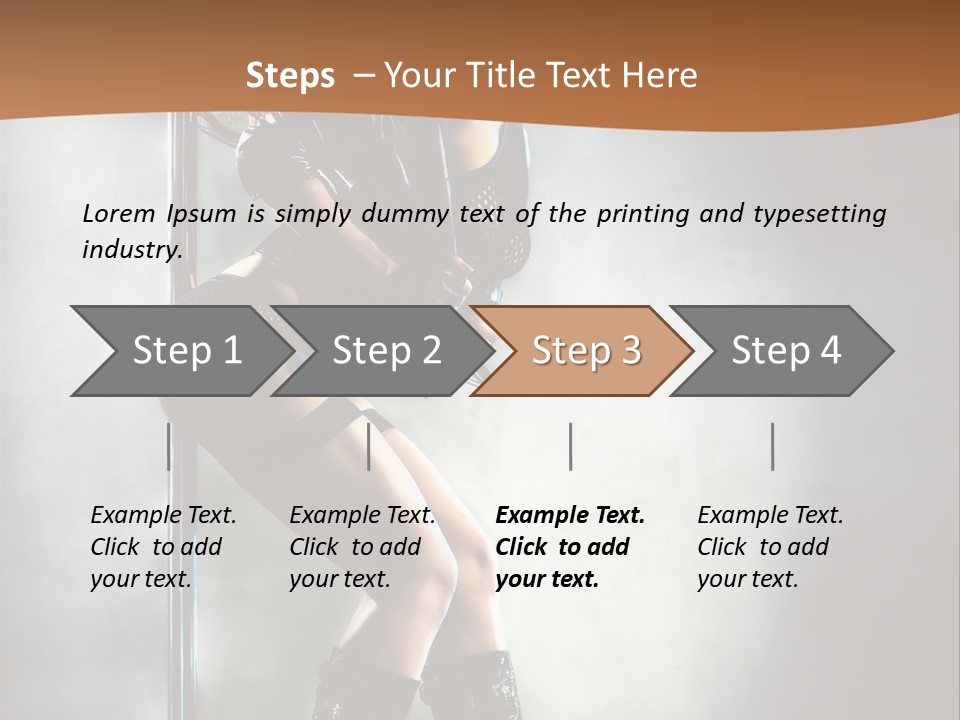 Steps – Your Title Text Here

Lorem Ipsum is simply dummy text of the printing and typesetting industry.

Step 1

Step 2

Step 3

Step 4

Example Text. Click to add your text.

Example Text. Click to add your text.

Example Text. Click to add your text.

Example Text. Click to add your text.